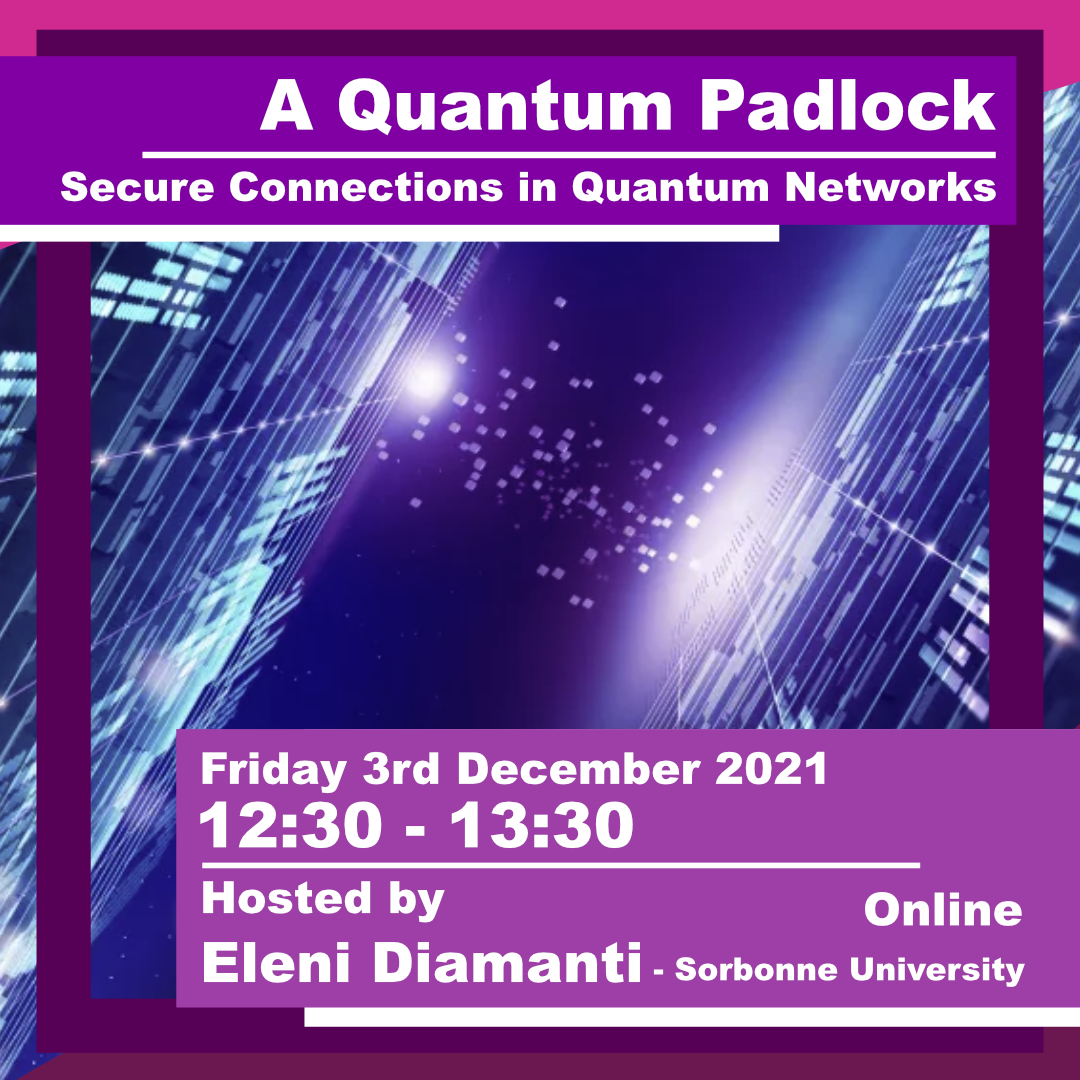 A Quantum Padlock

Secure Connections in Quantum Networks

Friday 3rd December 2021

12:30 - 13:30

Hosted by

Online

Eleni Diamanti - Sorbonne University